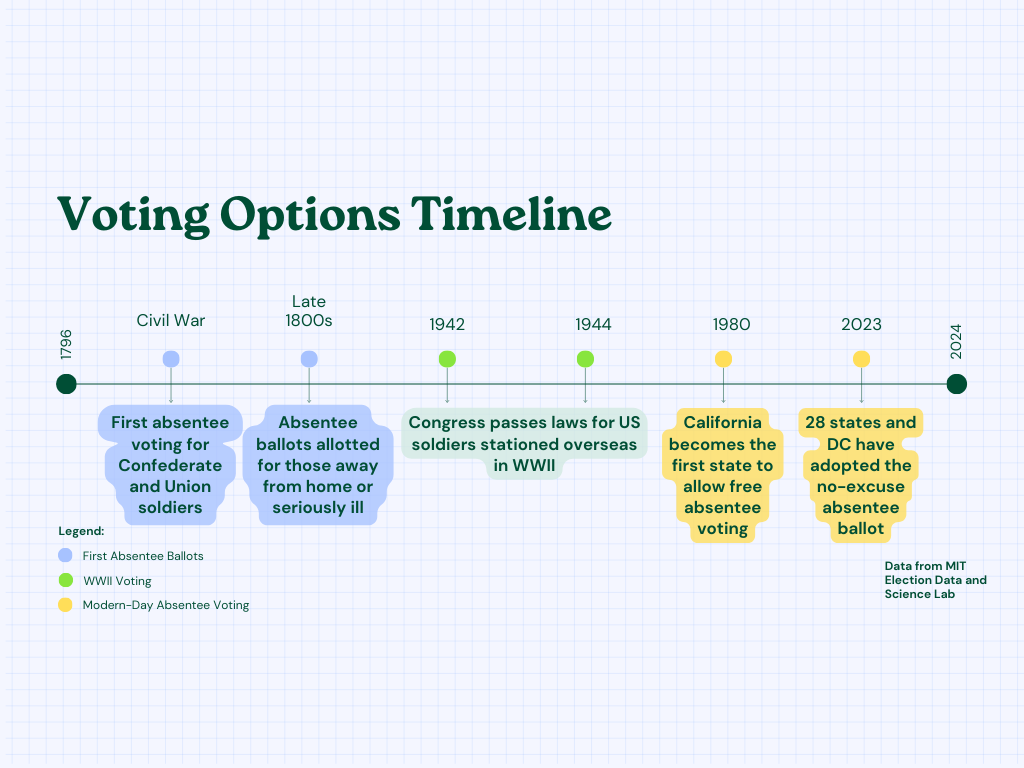 Voting Options Timeline

1796

Civil War

Late 1800s

1942

1944

1980

2023

2024

First absentee voting for Confederate and Union soldiers

Absentee ballots allotted for those away from home or seriously ill

Congress passes laws for US soldiers stationed overseas in WWII

California becomes the first state to allow free absentee voting

28 states and DC have adopted the no-excuse absentee ballot

Legend:
First Absentee Ballots
WWII Voting
Modern-Day Absentee Voting

Data from MIT Election Data and Science Lab